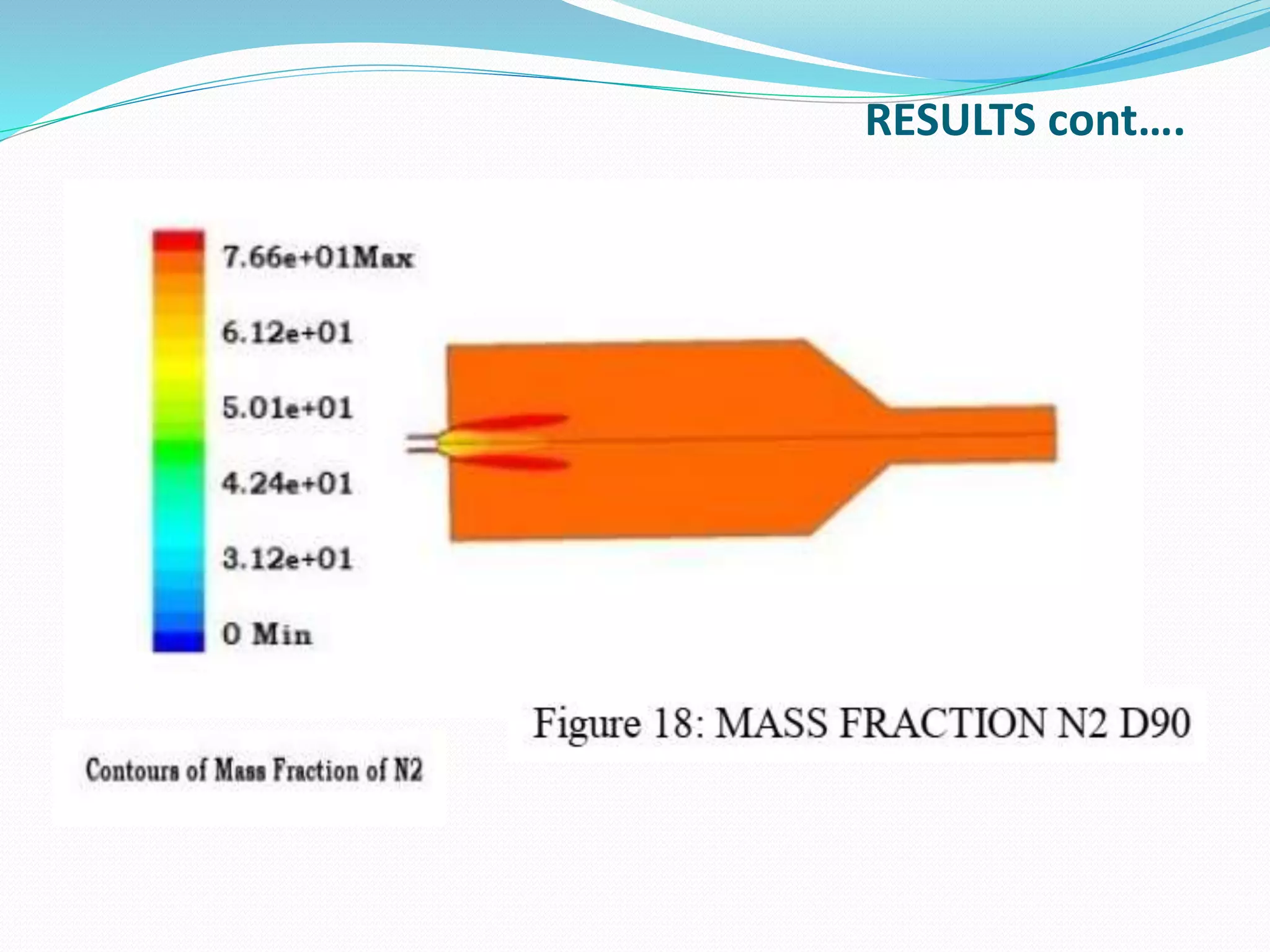 RESULTS cont….

7.66e+01Max

6.12e+01

5.01e+01

4.24e+01

3.12e+01

0 Min

Figure 18: MASS FRACTION N2 D90

Contours of Mass Fraction of N2